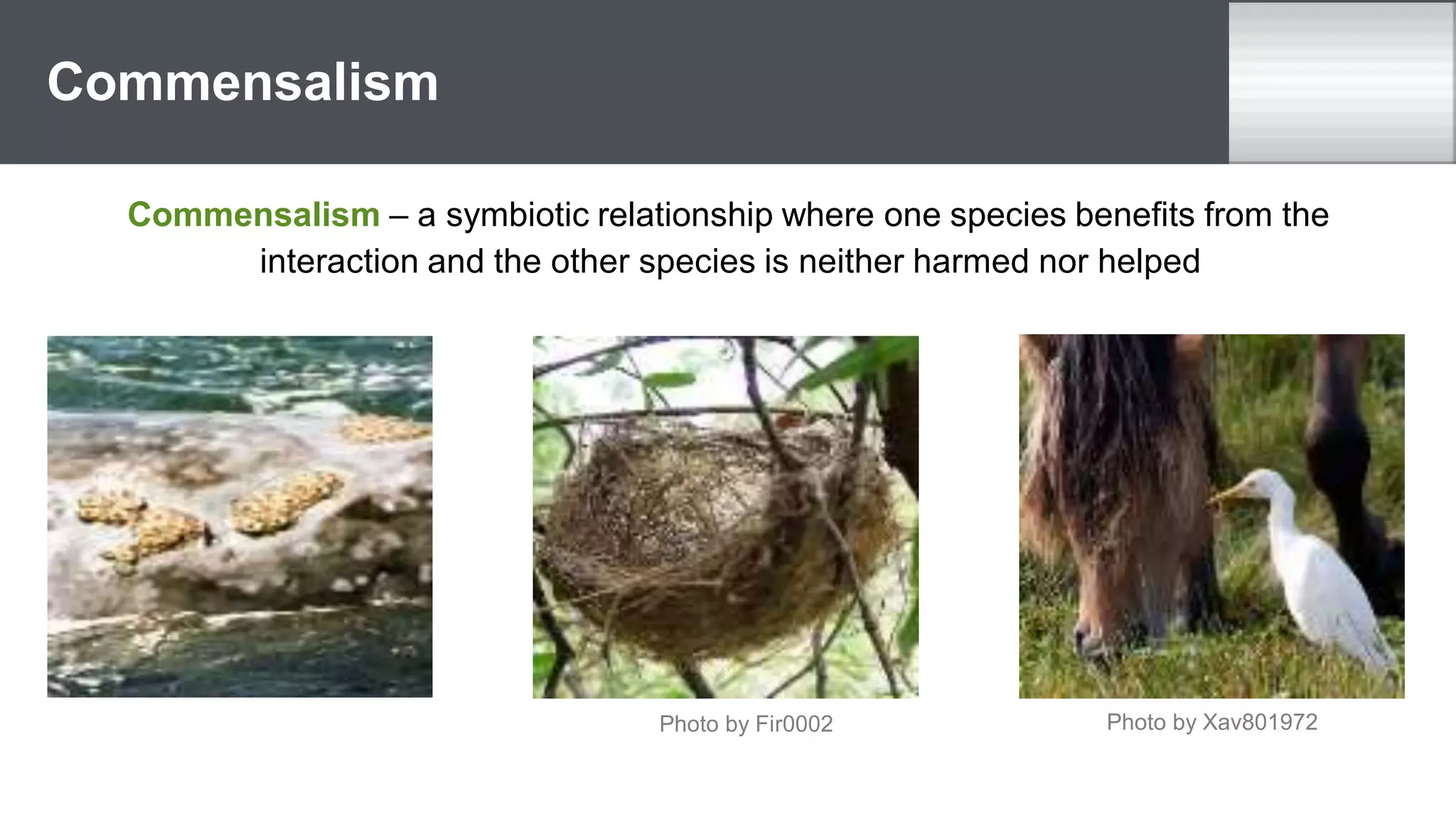 Commensalism

Commensalism – a symbiotic relationship where one species benefits from the interaction and the other species is neither harmed nor helped

Photo by Fir0002

Photo by Xav801972